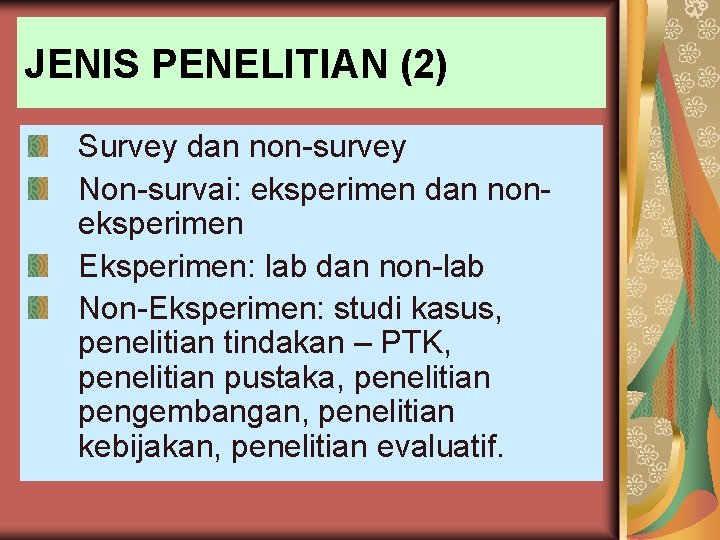 JENIS PENELITIAN (2)

Survey dan non-survey

Non-survai: eksperimen dan non-eksperimen

Eksperimen: lab dan non-lab

Non-Eksperimen: studi kasus, penelitian tindakan – PTK, penelitian pustaka, penelitian pengembangan, penelitian kebijakan, penelitian evaluatif.